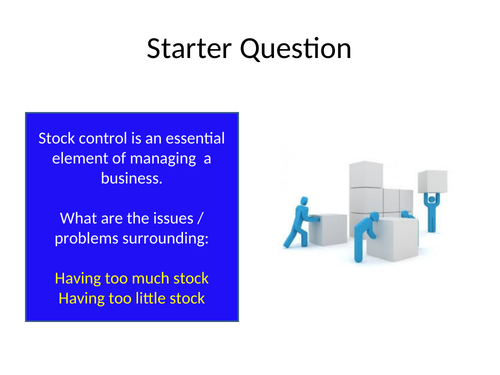 Starter Question

Stock control is an essential element of managing  a business.

What are the issues / problems surrounding:

Having too much stock
Having too little stock